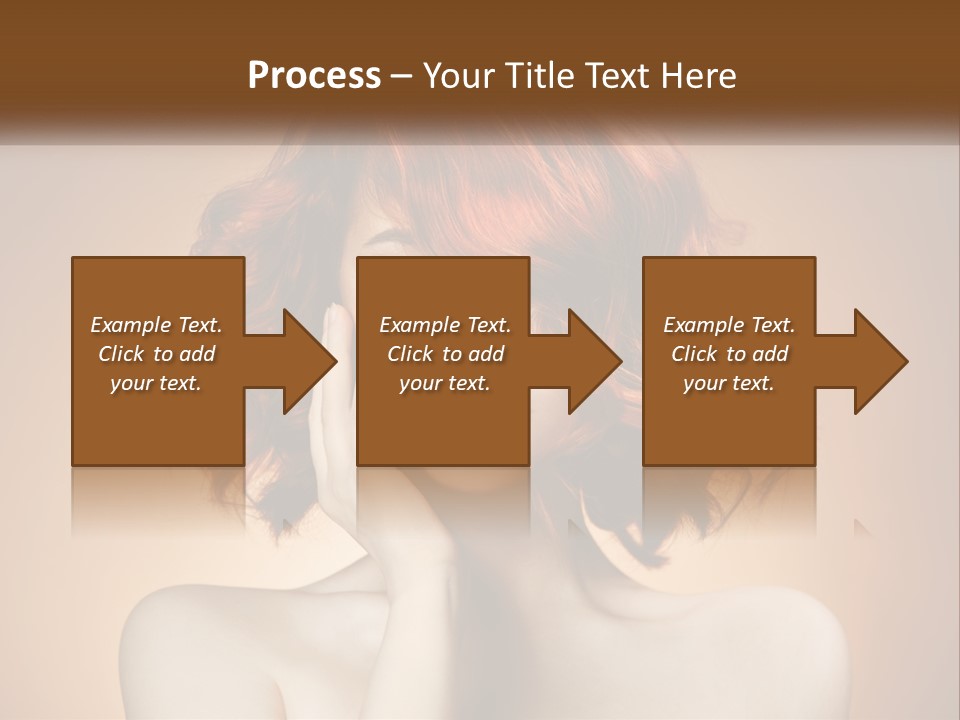 Process – Your Title Text Here

Example Text. Click to add your text.

Example Text. Click to add your text.

Example Text. Click to add your text.